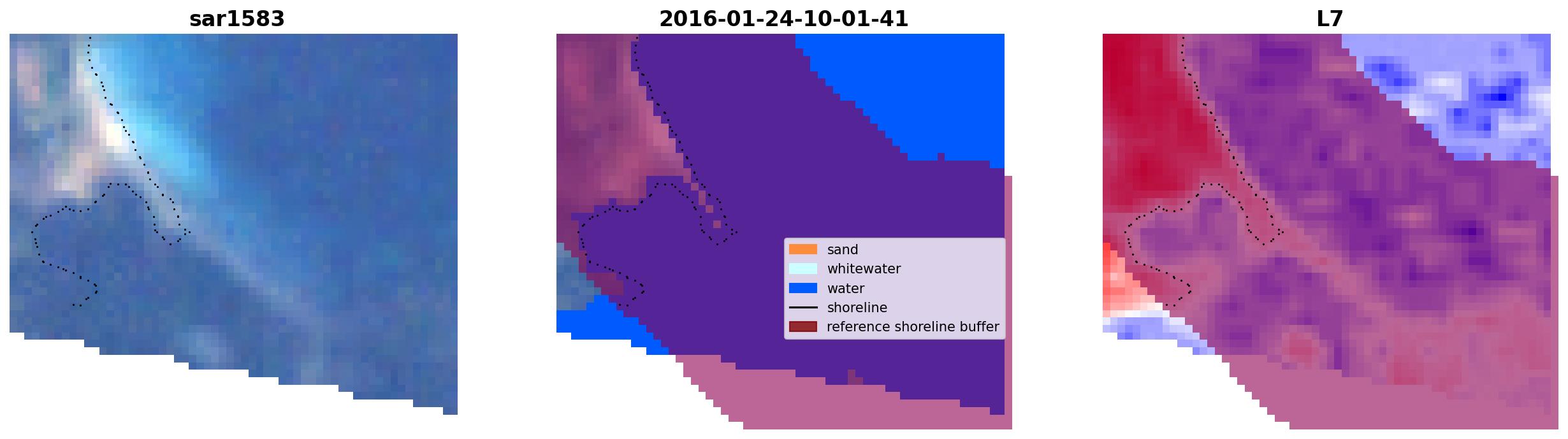 sar1583

2016-01-24-10-01-41

sand
whitewater
water
shoreline
reference shoreline buffer

L7